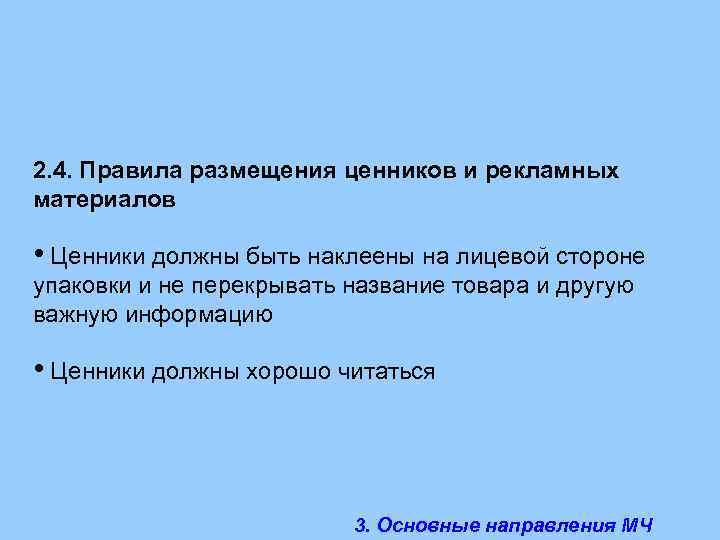 2.4. Правила размещения ценников и рекламных материалов

• Ценники должны быть наклеены на лицевой стороне упаковки и не перекрывать название товара и другую важную информацию

• Ценники должны хорошо читаться

3. Основные направления МЧ